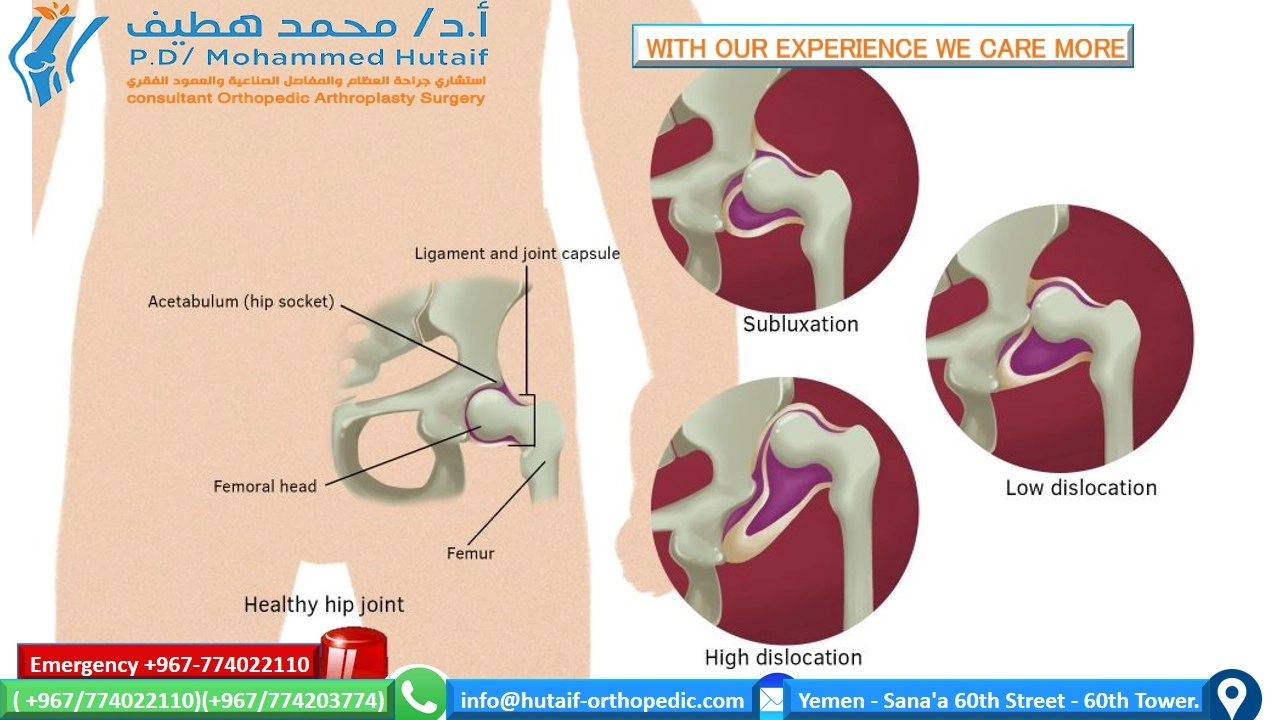 أ.د/ محمد هطيف
P.D/ Mohammed Hutaif
استشاري جراحة العظام والمفاصل الصناعية والعمود الفقري
consultant Orthopedic Arthroplasty Surgery

WITH OUR EXPERIENCE WE CARE MORE

Ligament and joint capsule

Acetabulum (hip socket)

Femoral head

Femur

Healthy hip joint

Subluxation

Low dislocation

High dislocation

Emergency +967-774022110

( +967/774022110)(+967/774203774)

info@hutaif-orthopedic.com

Yemen - Sana'a 60th Street - 60th Tower.